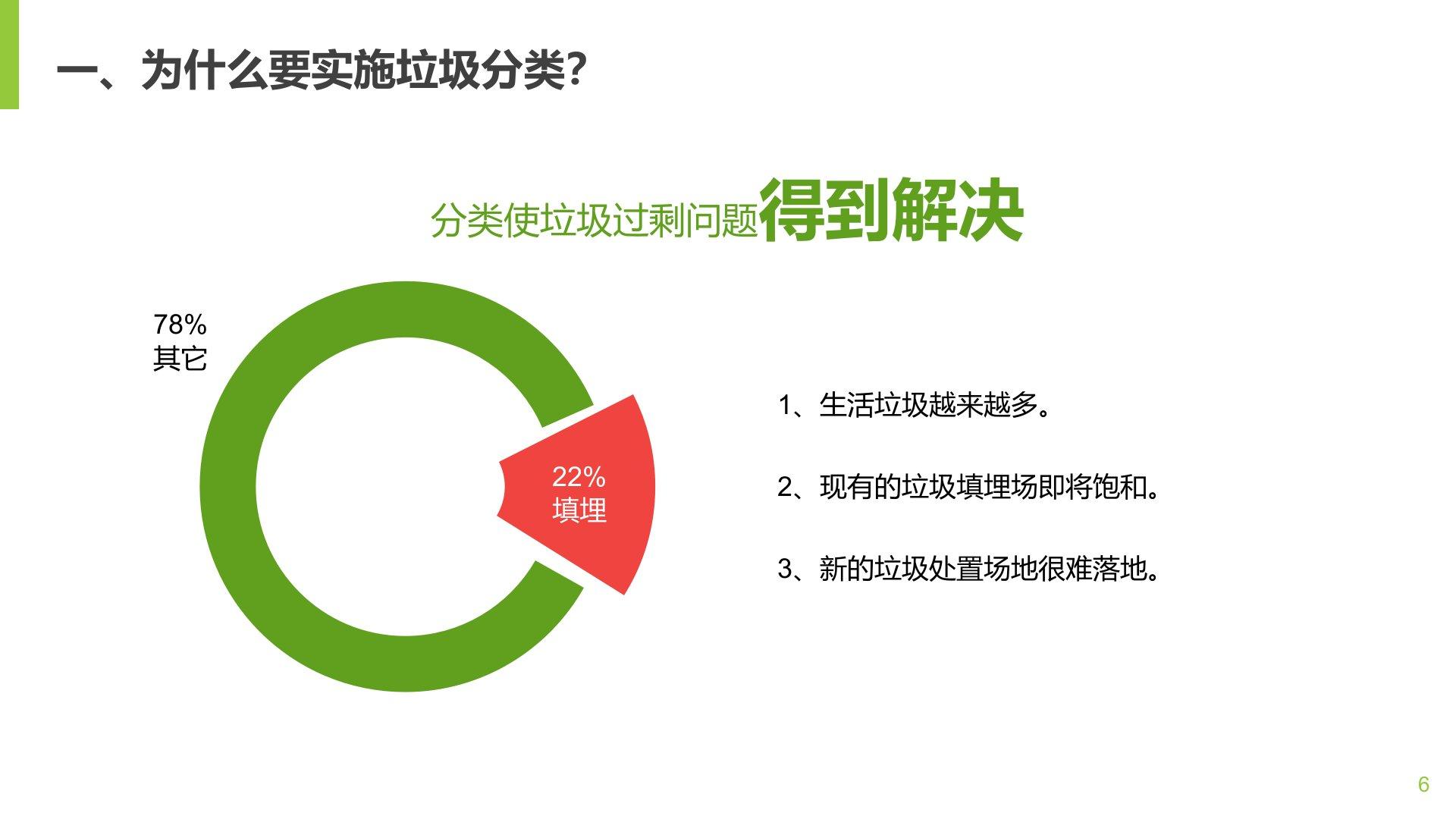 一、为什么要实施垃圾分类?

分类使垃圾过剩问题得到解决

78%
其它

22%
填埋

1、生活垃圾越来越多。

2、现有的垃圾填埋场即将饱和。

3、新的垃圾处置场地很难落地。

6